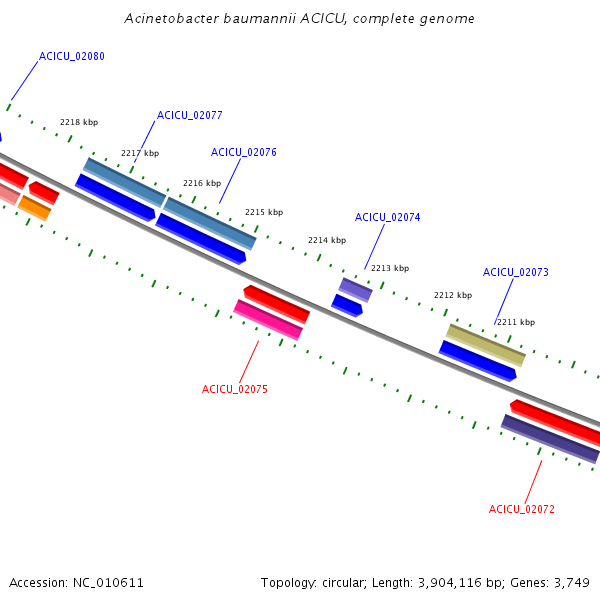 Acinetobacter baumannii ACICU, complete genome

ACICU_02080

2218 kbp

ACICU_02077

2217 kbp

ACICU_02076

2216 kbp

2215 kbp

ACICU_02074

2214 kbp

2213 kbp

ACICU_02073

2212 kbp

2211 kbp

ACICU_02075

ACICU_02072

Accession: NC_010611

Topology: circular; Length: 3,904,116 bp; Genes: 3,749